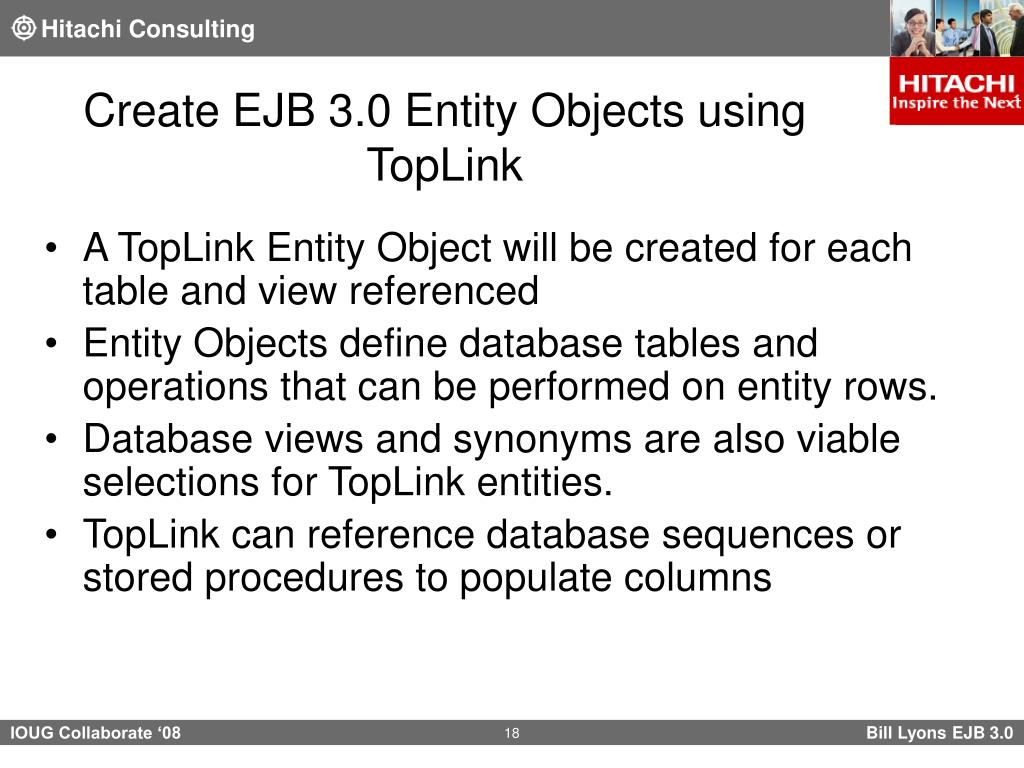 Hitachi Consulting

HITACHI
Inspire the Next

Create EJB 3.0 Entity Objects using TopLink

• A TopLink Entity Object will be created for each table and view referenced
• Entity Objects define database tables and operations that can be performed on entity rows.
• Database views and synonyms are also viable selections for TopLink entities.
• TopLink can reference database sequences or stored procedures to populate columns

IOUG Collaborate ‘08
18
Bill Lyons EJB 3.0